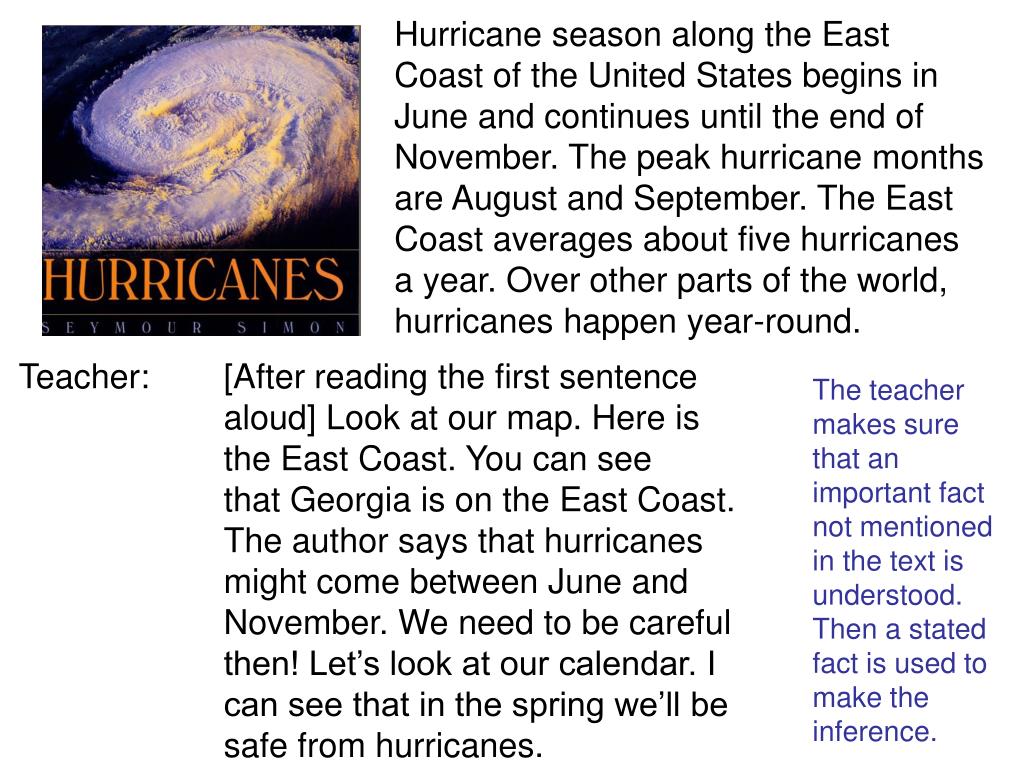 HURRICANES
SEYMOUR SIMON

Hurricane season along the East Coast of the United States begins in June and continues until the end of November. The peak hurricane months are August and September. The East Coast averages about five hurricanes a year. Over other parts of the world, hurricanes happen year-round.

Teacher: [After reading the first sentence aloud] Look at our map. Here is the East Coast. You can see that Georgia is on the East Coast. The author says that hurricanes might come between June and November. We need to be careful then! Let’s look at our calendar. I can see that in the spring we’ll be safe from hurricanes.

The teacher makes sure that an important fact not mentioned in the text is understood. Then a stated fact is used to make the inference.